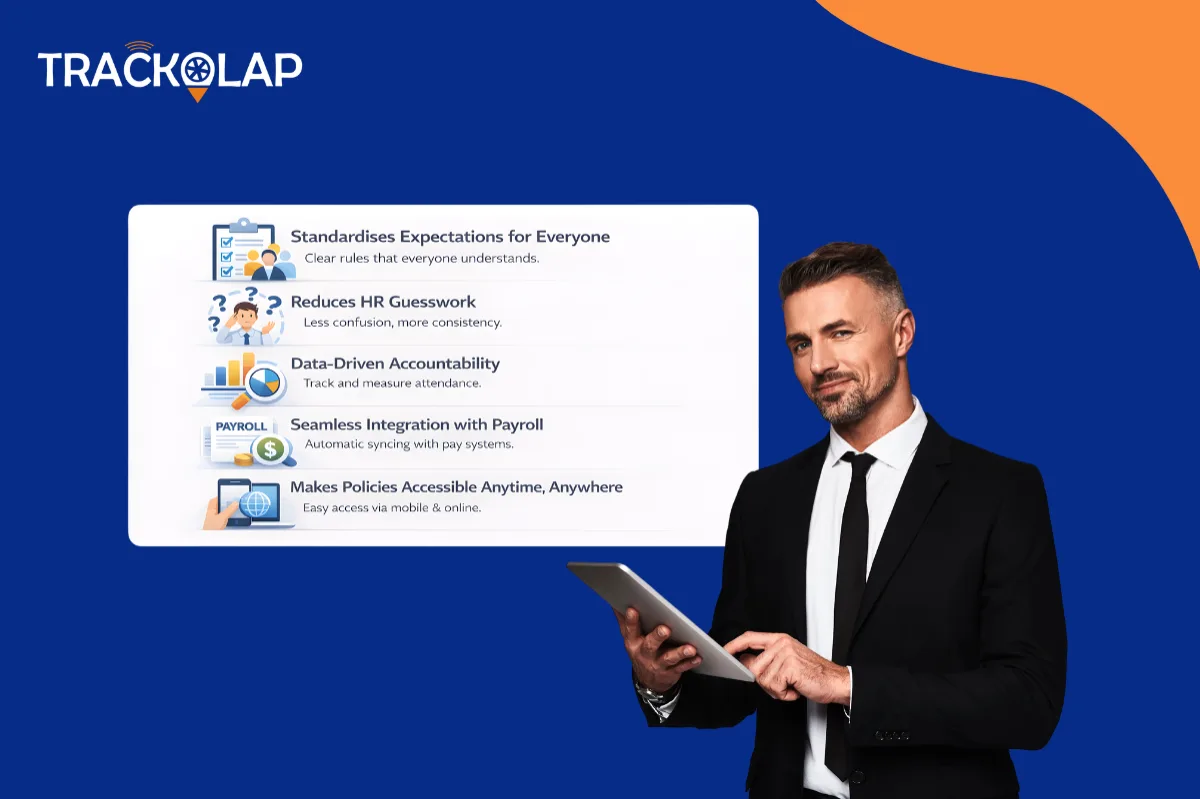 TRACKOLAP

Standardises Expectations for Everyone
Clear rules that everyone understands.

Reduces HR Guesswork
Less confusion, more consistency.

Data-Driven Accountability
Track and measure attendance.

PAYROLL

Seamless Integration with Payroll
Automatic syncing with pay systems.

Makes Policies Accessible Anytime, Anywhere
Easy access via mobile & online.